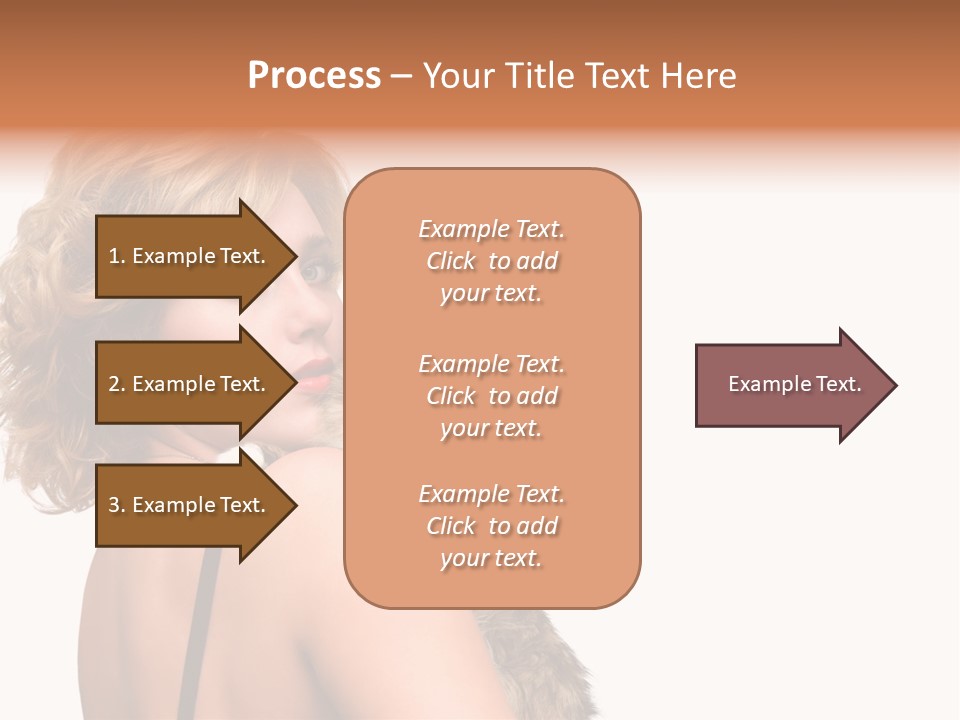 Process – Your Title Text Here

1. Example Text.

2. Example Text.

3. Example Text.

Example Text. Click to add your text.

Example Text. Click to add your text.

Example Text. Click to add your text.

Example Text.